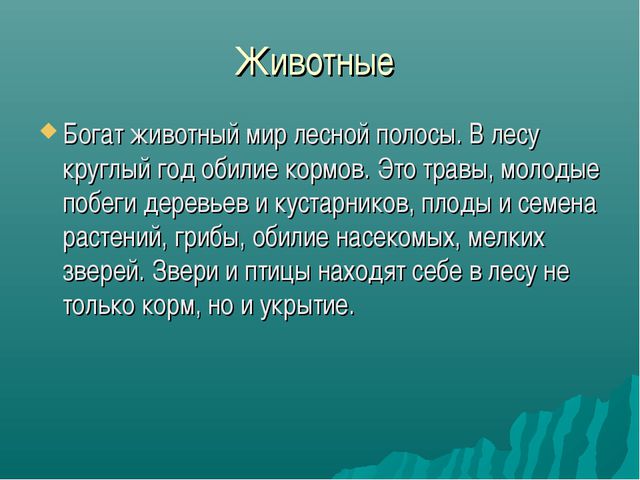 Животные

Богат животный мир лесной полосы. В лесу круглый год обилие кормов. Это травы, молодые побеги деревьев и кустарников, плоды и семена растений, грибы, обилие насекомых, мелких зверей. Звери и птицы находят себе в лесу не только корм, но и укрытие.